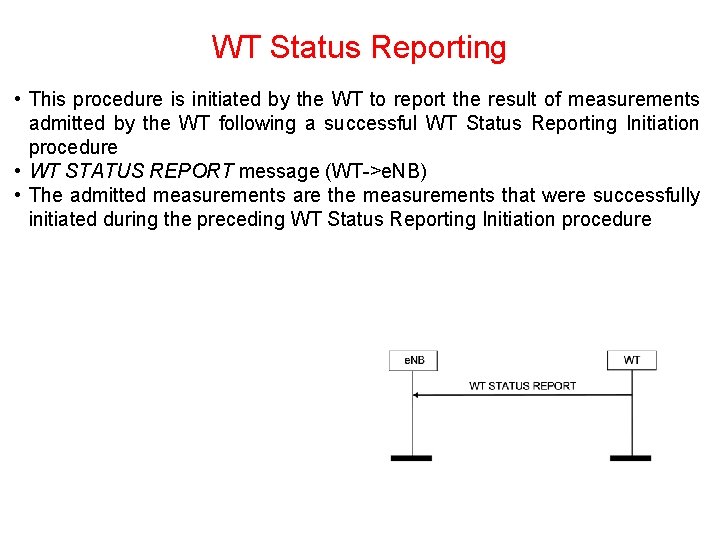 WT Status Reporting

• This procedure is initiated by the WT to report the result of measurements admitted by the WT following a successful WT Status Reporting Initiation procedure
• WT STATUS REPORT message (WT->eNB)
• The admitted measurements are the measurements that were successfully initiated during the preceding WT Status Reporting Initiation procedure

eNB

WT

WT STATUS REPORT